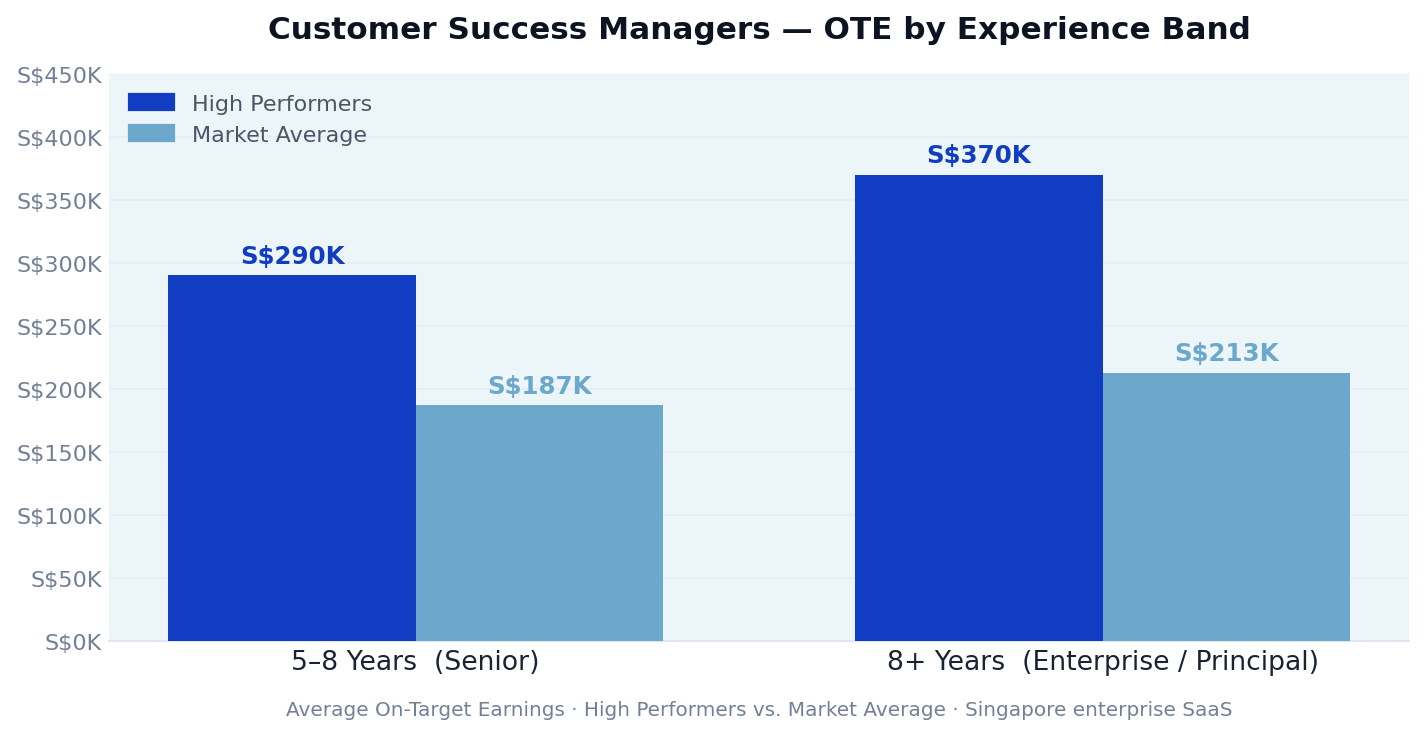 Customer Success Managers — OTE by Experience Band

High Performers
Market Average

S$450K
S$400K
S$350K
S$300K
S$250K
S$200K
S$150K
S$100K
S$50K
S$0K

S$290K
S$187K
S$370K
S$213K

5–8 Years (Senior)
8+ Years (Enterprise / Principal)

Average On-Target Earnings · High Performers vs. Market Average · Singapore enterprise SaaS